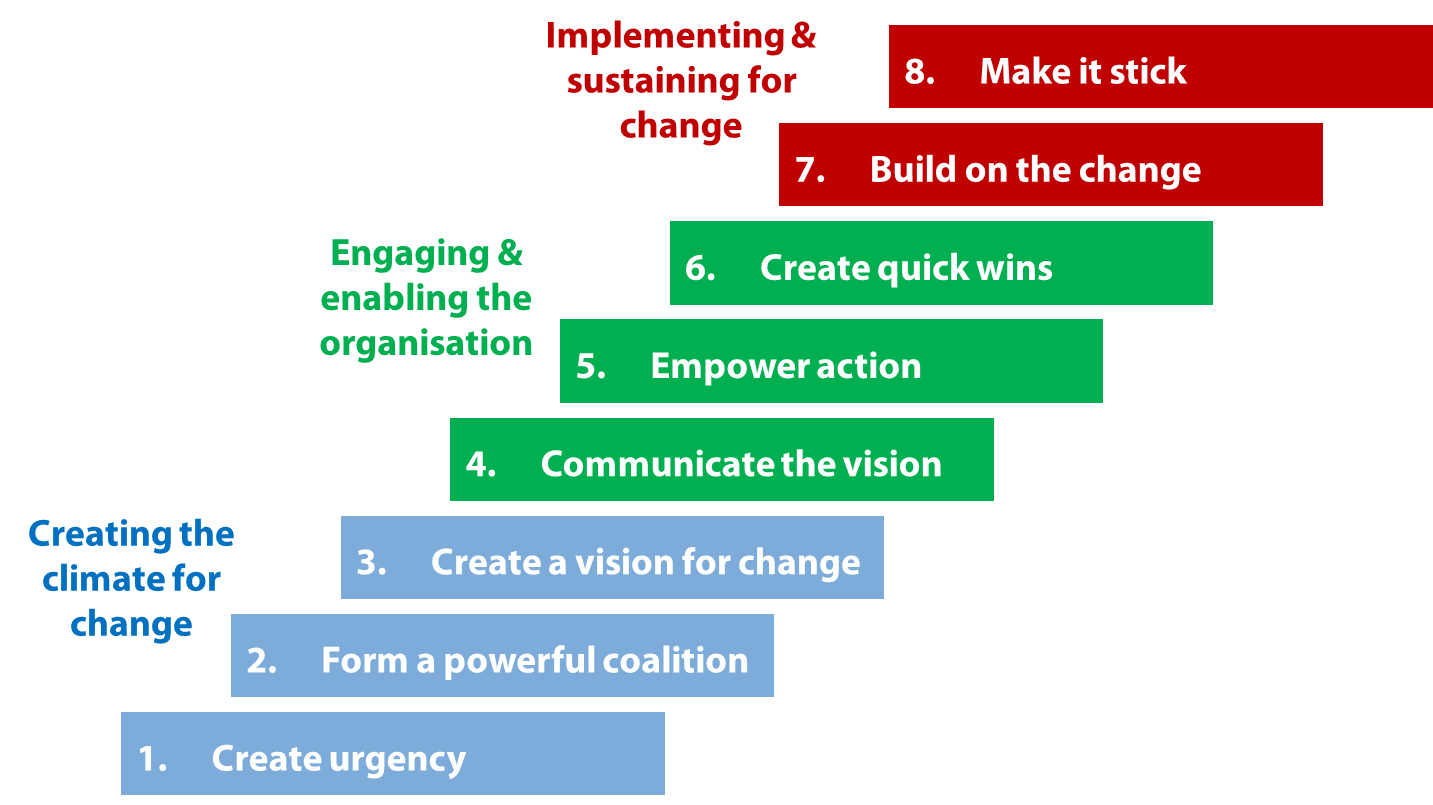 Implementing & sustaining for change

8. Make it stick

7. Build on the change

Engaging & enabling the organisation

6. Create quick wins

5. Empower action

4. Communicate the vision

Creating the climate for change

3. Create a vision for change

2. Form a powerful coalition

1. Create urgency